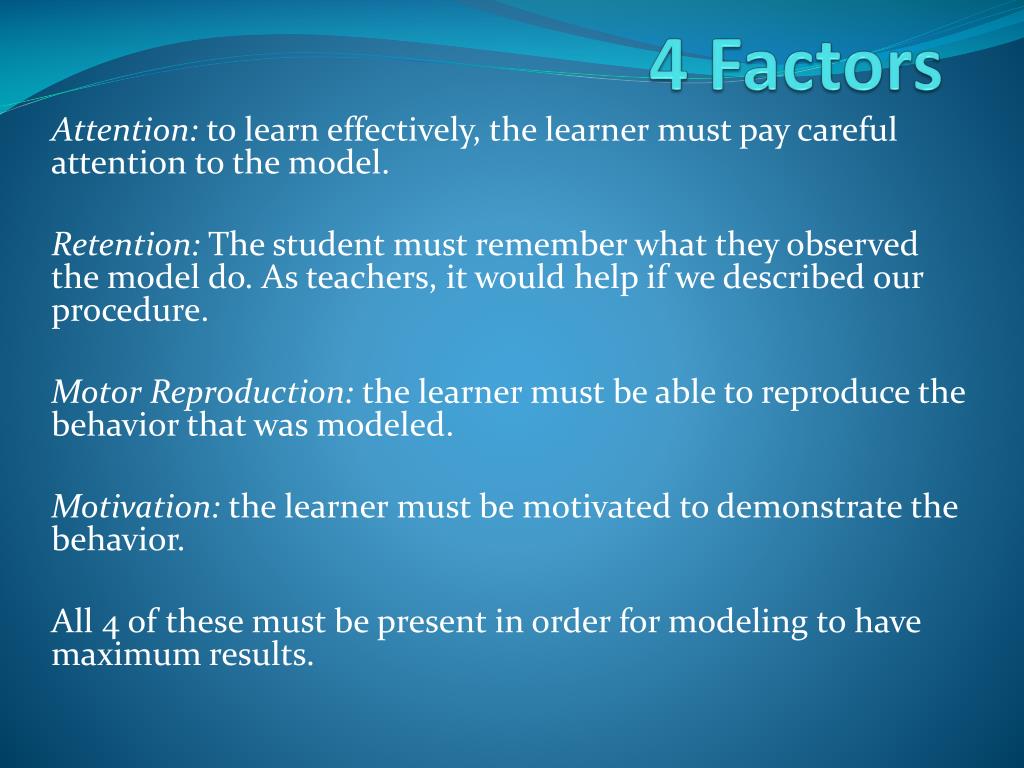 4 Factors

Attention: to learn effectively, the learner must pay careful attention to the model.

Retention: The student must remember what they observed the model do. As teachers, it would help if we described our procedure.

Motor Reproduction: the learner must be able to reproduce the behavior that was modeled.

Motivation: the learner must be motivated to demonstrate the behavior.

All 4 of these must be present in order for modeling to have maximum results.